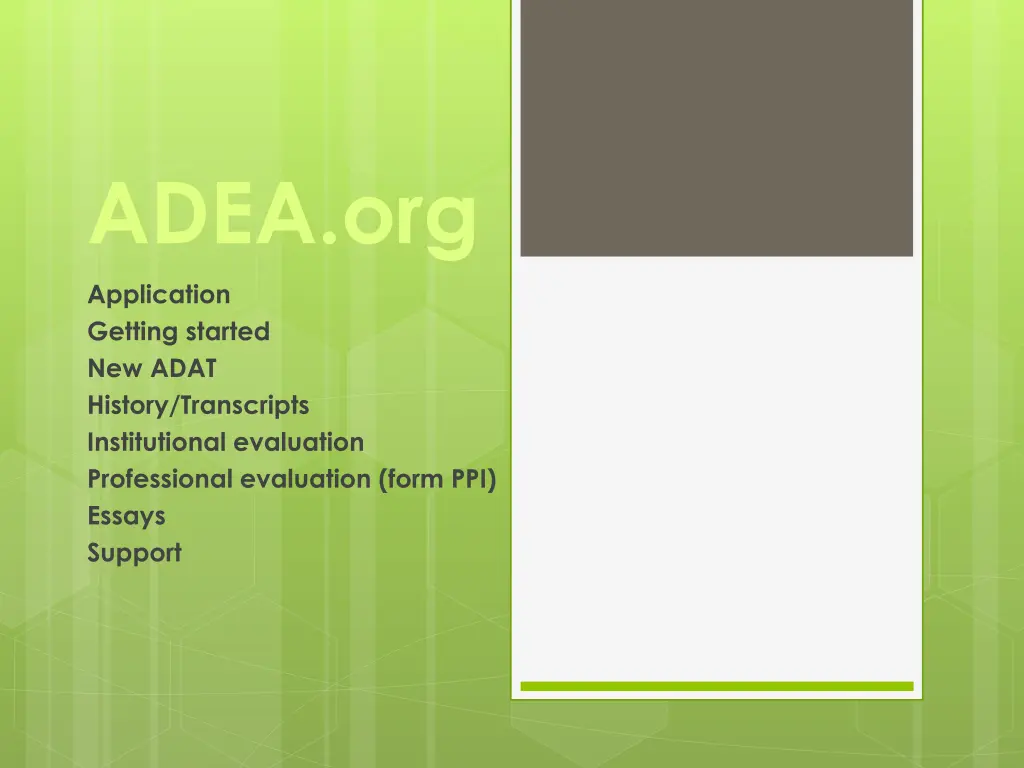 ADEA.org

Application
Getting started
New ADAT
History/Transcripts
Institutional evaluation
Professional evaluation (form PPI)
Essays
Support